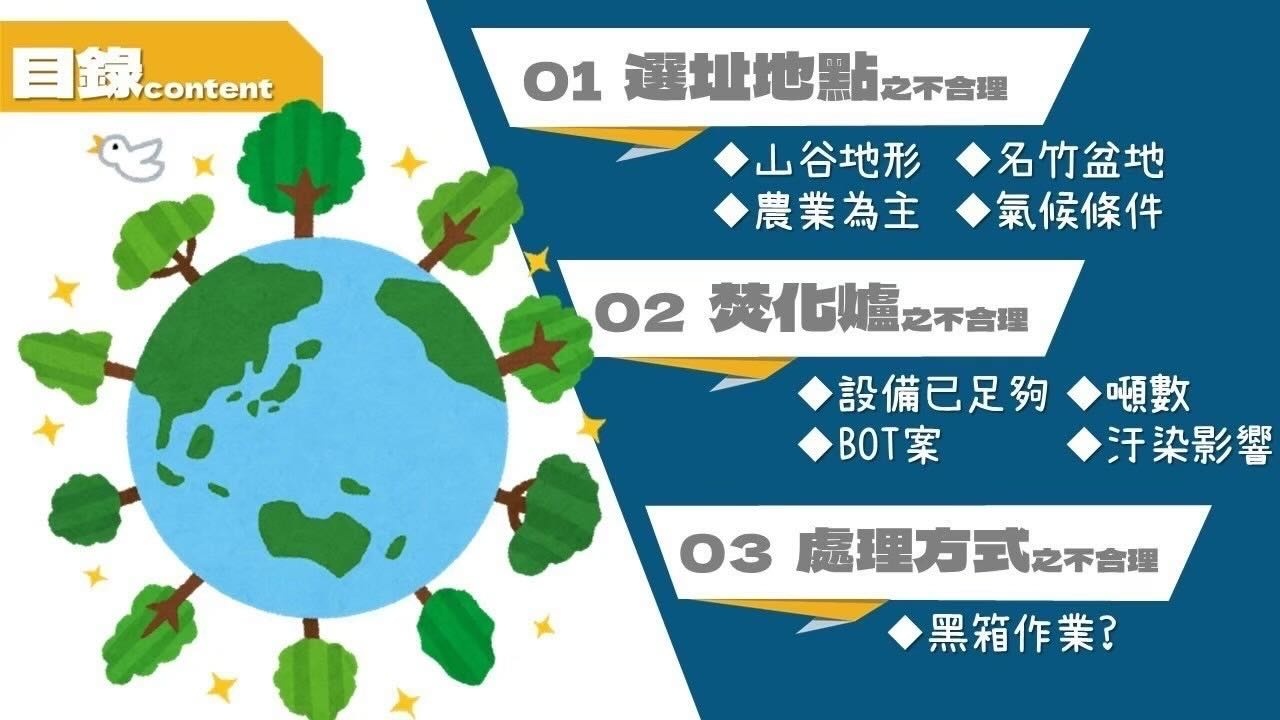 目錄content

01 選址地點之不合理

◆山谷地形 ◆名竹盆地
◆農業為主 ◆氣候條件

02 焚化爐之不合理

◆設備已足夠 ◆噸數
◆BOT案 ◆汙染影響

03 處理方式之不合理

◆黑箱作業?